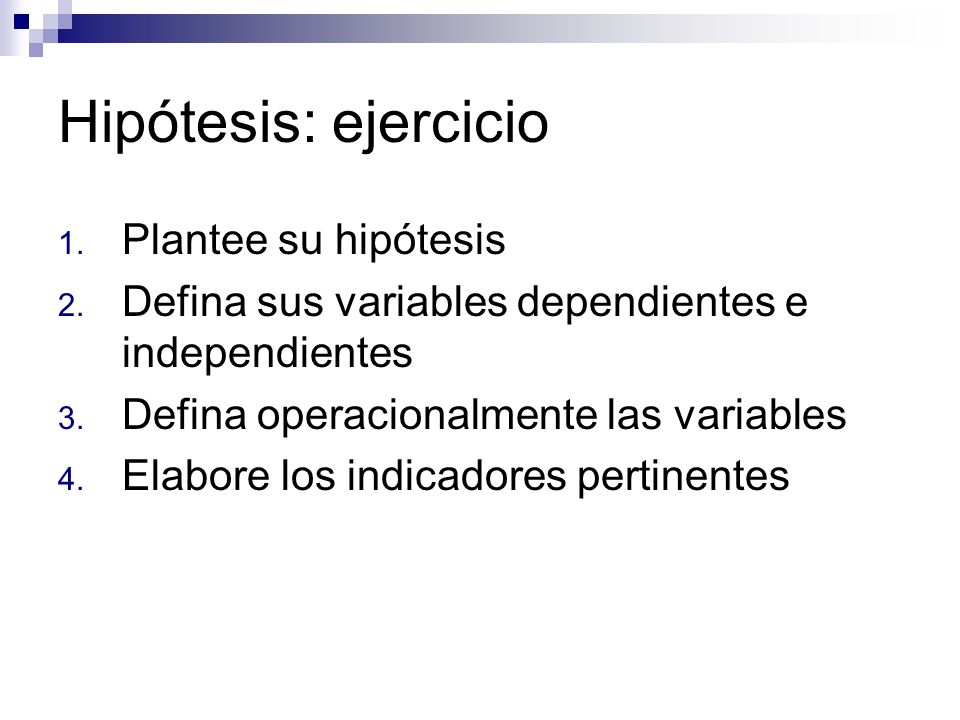 Hipótesis: ejercicio

1. Plantee su hipótesis
2. Defina sus variables dependientes e independientes
3. Defina operacionalmente las variables
4. Elabore los indicadores pertinentes